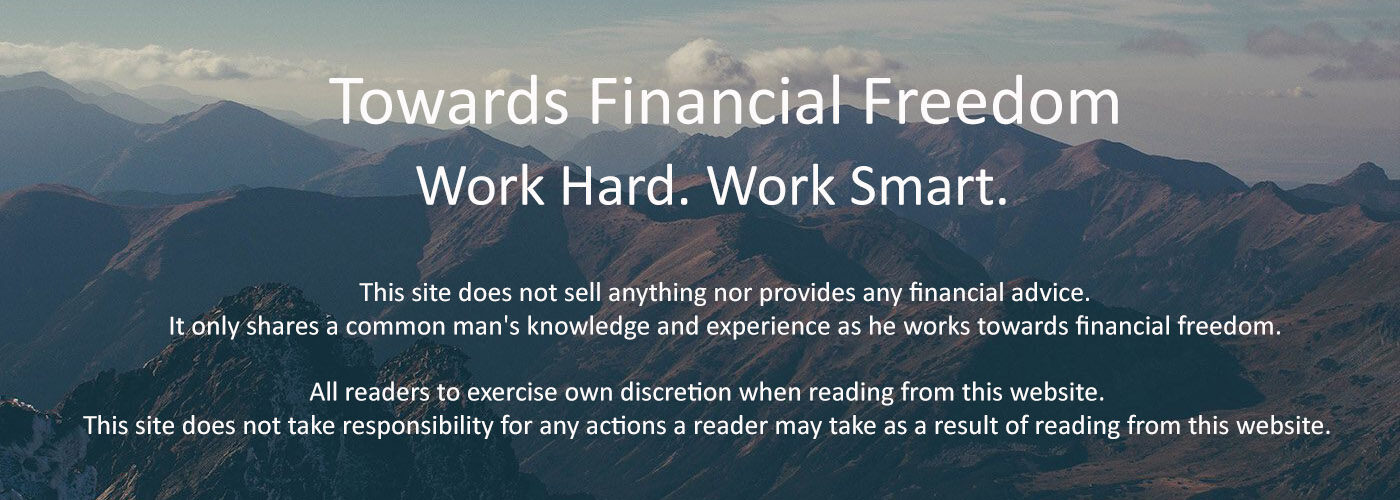 Towards Financial Freedom
Work Hard. Work Smart.

This site does not sell anything nor provides any financial advice.
It only shares a common man's knowledge and experience as he works towards financial freedom.

All readers to exercise own discretion when reading from this website.
This site does not take responsibility for any actions a reader may take as a result of reading from this website.